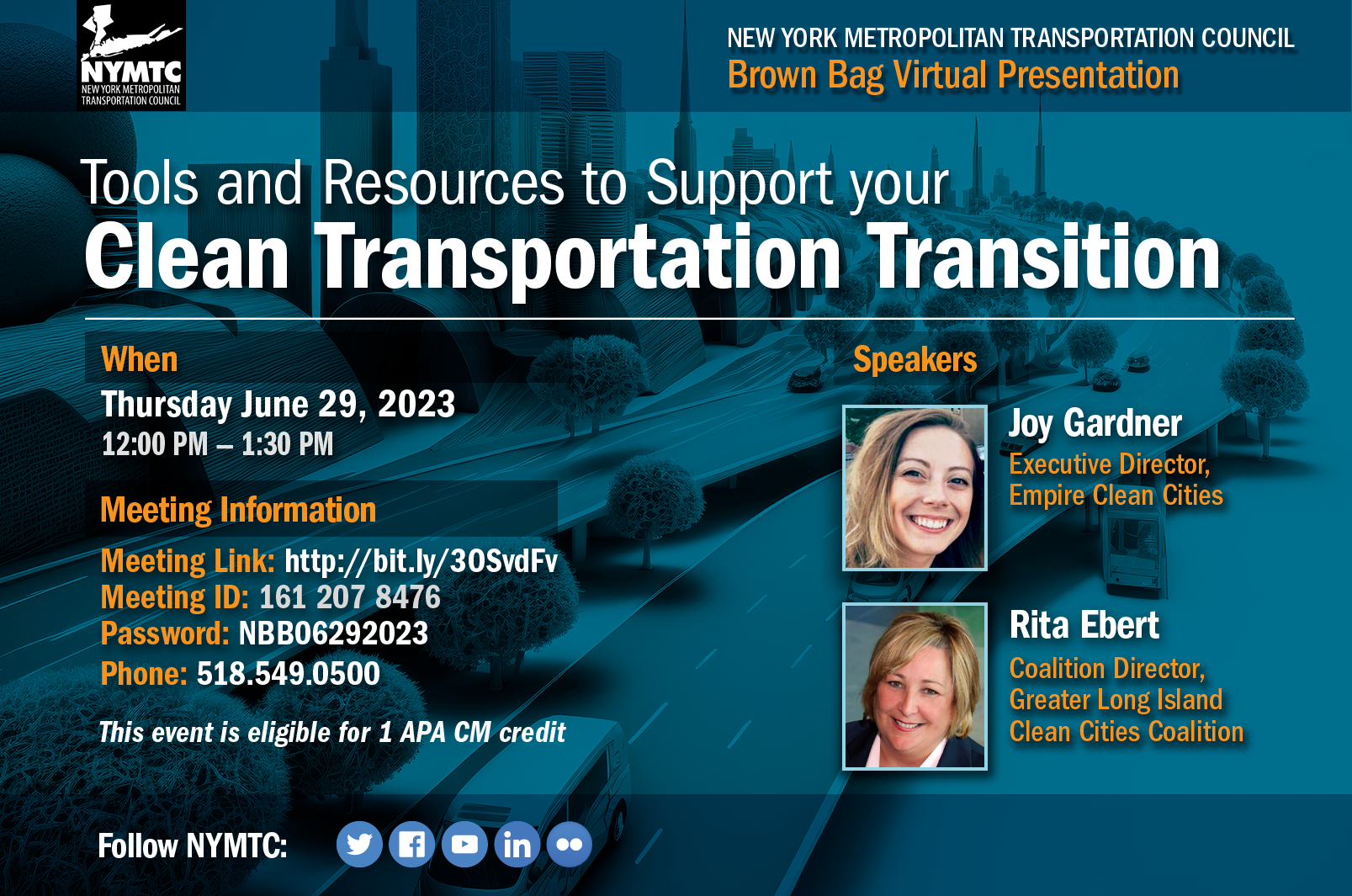 NYMTC
NEW YORK METROPOLITAN TRANSPORTATION COUNCIL

NEW YORK METROPOLITAN TRANSPORTATION COUNCIL
Brown Bag Virtual Presentation

Tools and Resources to Support your
Clean Transportation Transition

When
Thursday June 29, 2023
12:00 PM – 1:30 PM

Meeting Information
Meeting Link: http://bit.ly/3OSvdFv
Meeting ID: 161 207 8476
Password: NBB06292023
Phone: 518.549.0500

This event is eligible for 1 APA CM credit

Speakers

Joy Gardner
Executive Director,
Empire Clean Cities

Rita Ebert
Coalition Director,
Greater Long Island
Clean Cities Coalition

Follow NYMTC: